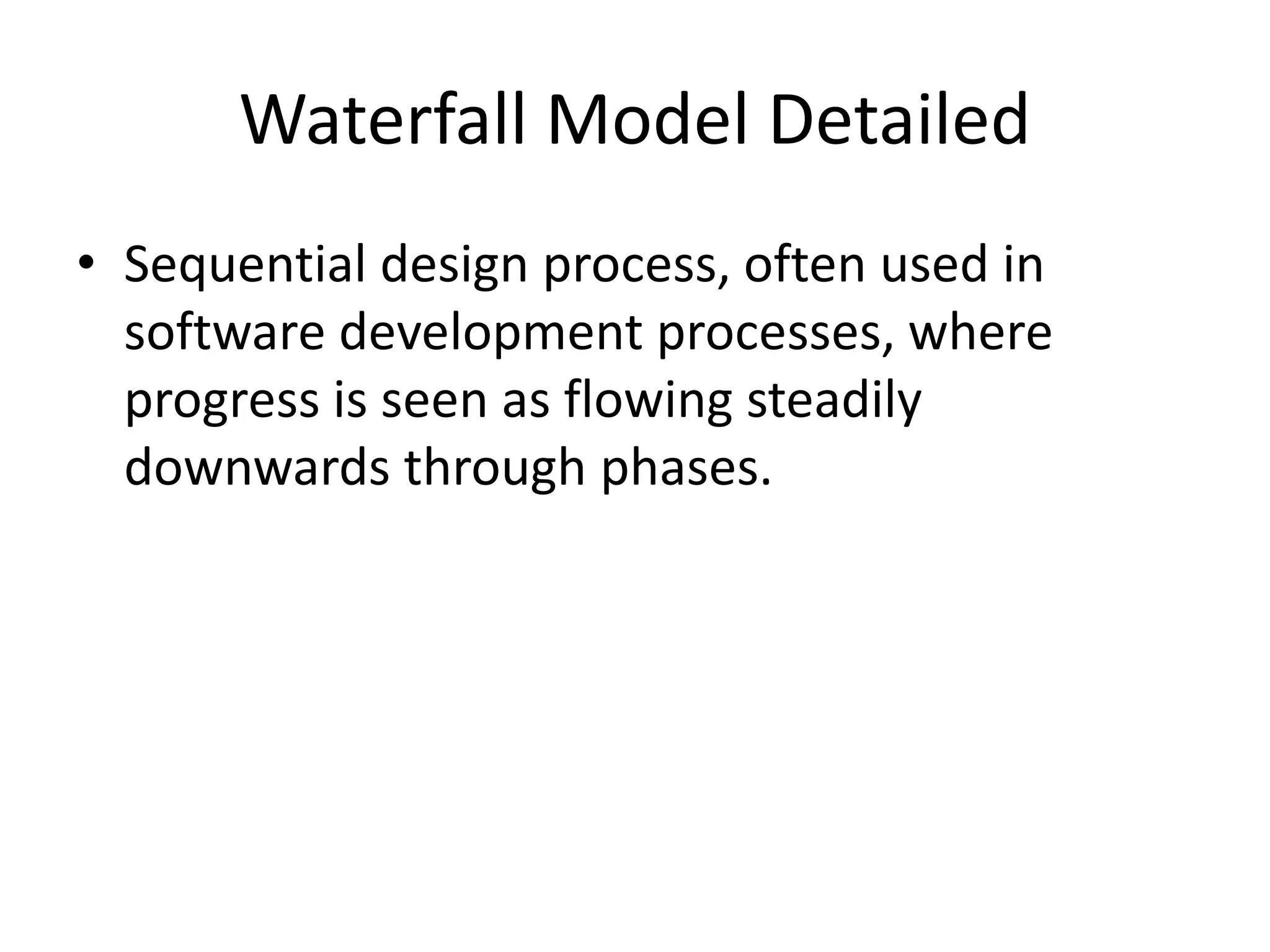 Waterfall Model Detailed

• Sequential design process, often used in software development processes, where progress is seen as flowing steadily downwards through phases.